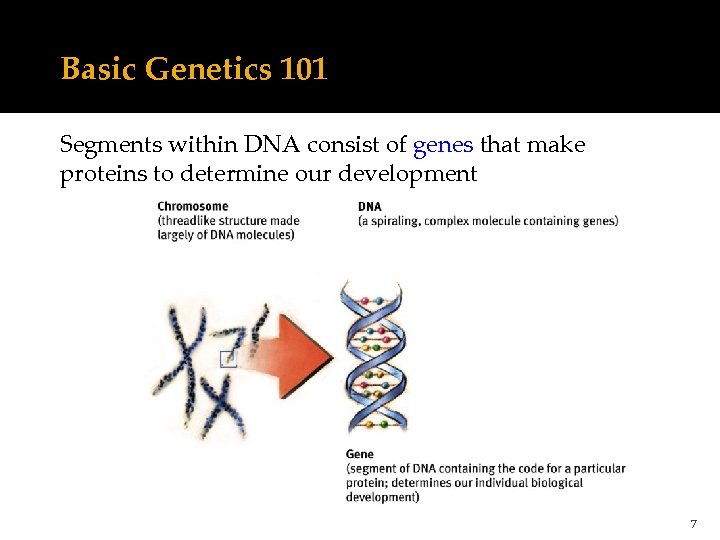 Basic Genetics 101

Segments within DNA consist of genes that make proteins to determine our development

Chromosome
(threadlike structure made largely of DNA molecules)

DNA
(a spiraling, complex molecule containing genes)

Gene
(segment of DNA containing the code for a particular protein; determines our individual biological development)

7